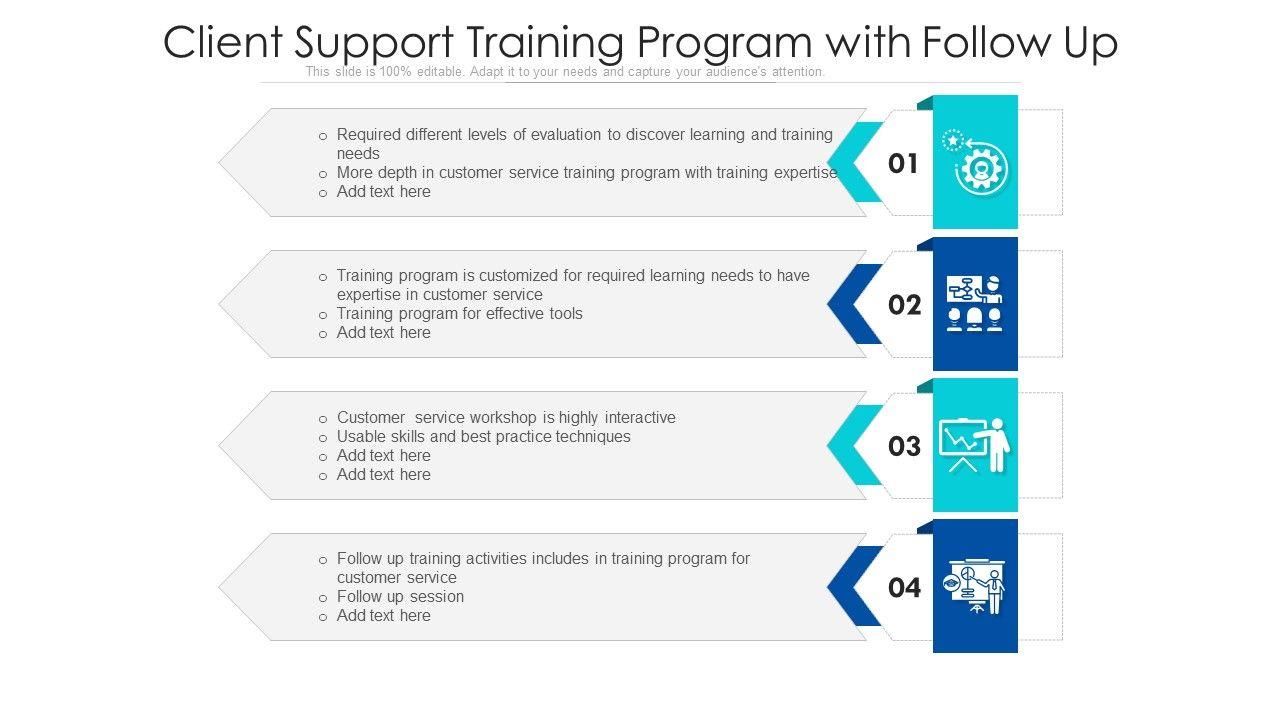 Client Support Training Program with Follow Up

This slide is 100% editable. Adapt it to your needs and capture your audience's attention.

o Required different levels of evaluation to discover learning and training needs
o More depth in customer service training program with training expertise
o Add text here

01

o Training program is customized for required learning needs to have expertise in customer service
o Training program for effective tools
o Add text here

02

o Customer service workshop is highly interactive
o Usable skills and best practice techniques
o Add text here
o Add text here

03

o Follow up training activities includes in training program for customer service
o Follow up session
o Add text here

04